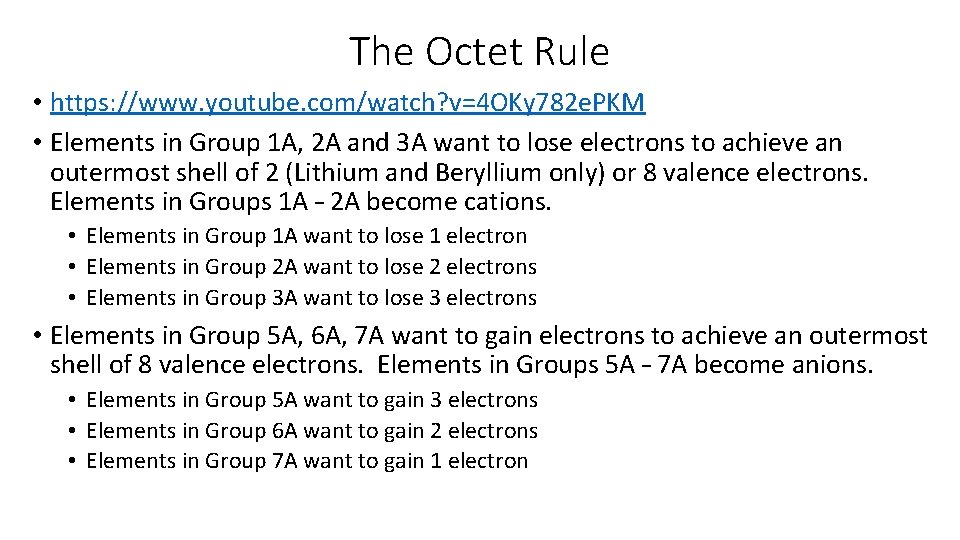 The Octet Rule

• https://www.youtube.com/watch?v=4OKy782ePKM
• Elements in Group 1A, 2A and 3A want to lose electrons to achieve an outermost shell of 2 (Lithium and Beryllium only) or 8 valence electrons. Elements in Groups 1A – 2A become cations.
  • Elements in Group 1A want to lose 1 electron
  • Elements in Group 2A want to lose 2 electrons
  • Elements in Group 3A want to lose 3 electrons
• Elements in Group 5A, 6A, 7A want to gain electrons to achieve an outermost shell of 8 valence electrons. Elements in Groups 5A – 7A become anions.
  • Elements in Group 5A want to gain 3 electrons
  • Elements in Group 6A want to gain 2 electrons
  • Elements in Group 7A want to gain 1 electron